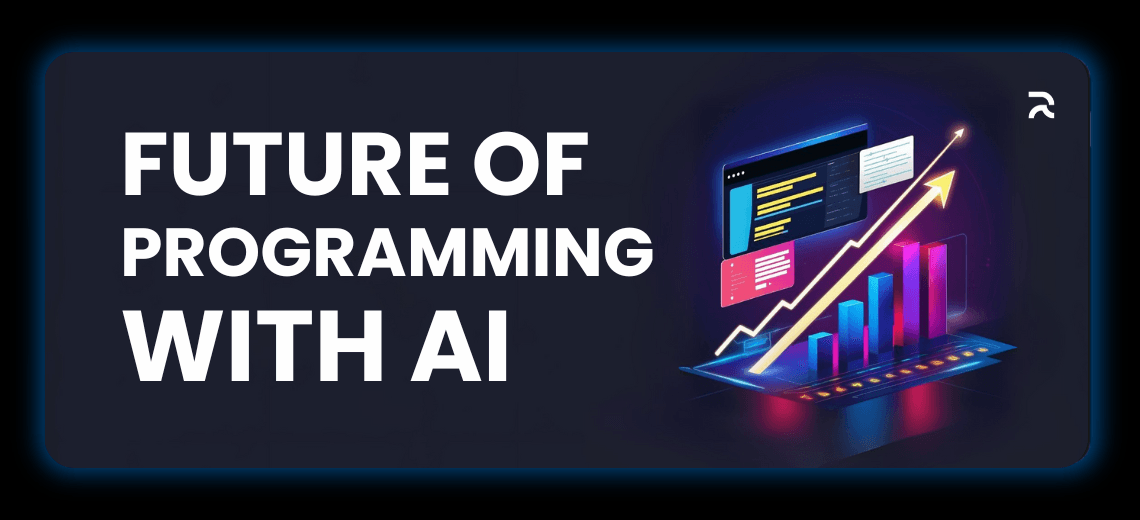 FUTURE OF PROGRAMMING WITH AI